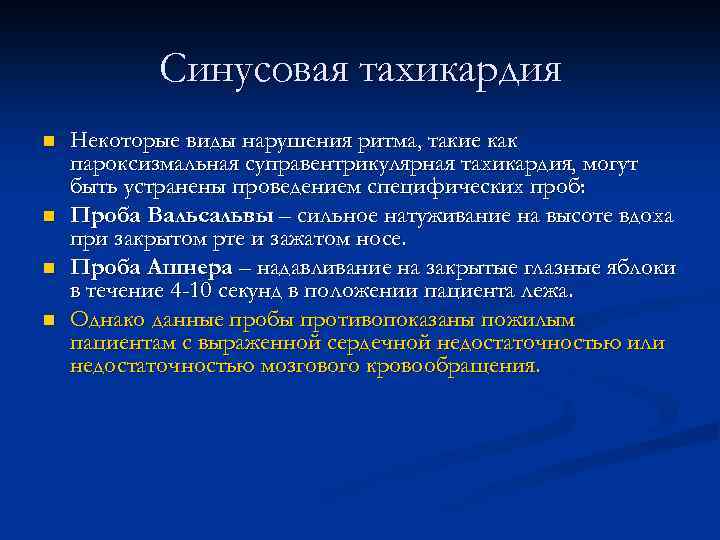 Синусовая тахикардия

Некоторые виды нарушения ритма, такие как пароксизмальная суправентрикулярная тахикардия, могут быть устранены проведением специфических проб:

Проба Вальсальвы – сильное натуживание на высоте вдоха при закрытом рте и зажатом носе.

Проба Ашнера – надавливание на закрытые глазные яблоки в течение 4-10 секунд в положении пациента лежа.

Однако данные пробы противопоказаны пожилым пациентам с выраженной сердечной недостаточностью или недостаточностью мозгового кровообращения.